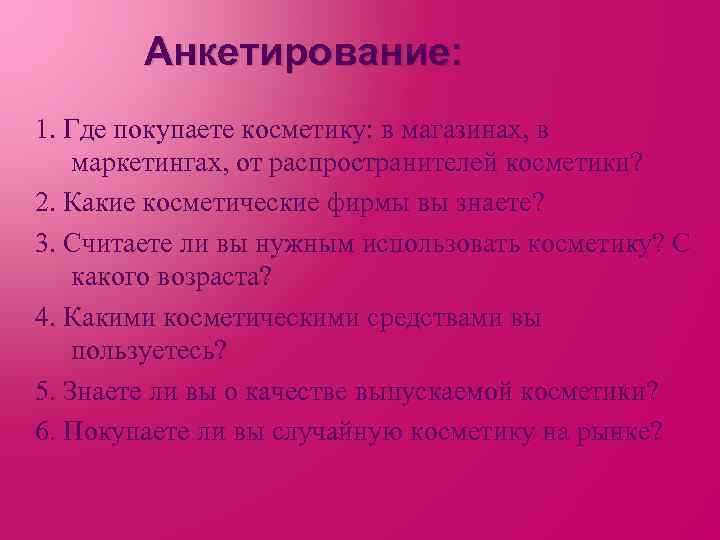 Анкетирование:

1. Где покупаете косметику: в магазинах, в маркетингах, от распространителей косметики?

2. Какие косметические фирмы вы знаете?

3. Считаете ли вы нужным использовать косметику? С какого возраста?

4. Какими косметическими средствами вы пользуетесь?

5. Знаете ли вы о качестве выпускаемой косметики?

6. Покупаете ли вы случайную косметику на рынке?